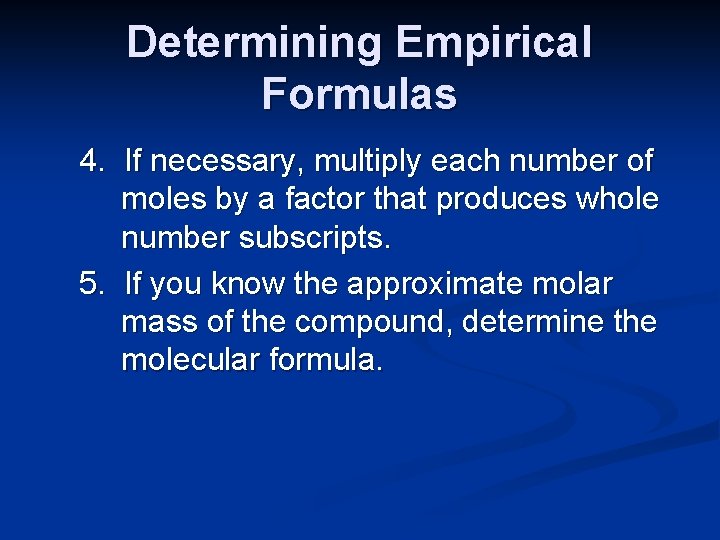 Determining Empirical Formulas

4. If necessary, multiply each number of moles by a factor that produces whole number subscripts.

5. If you know the approximate molar mass of the compound, determine the molecular formula.